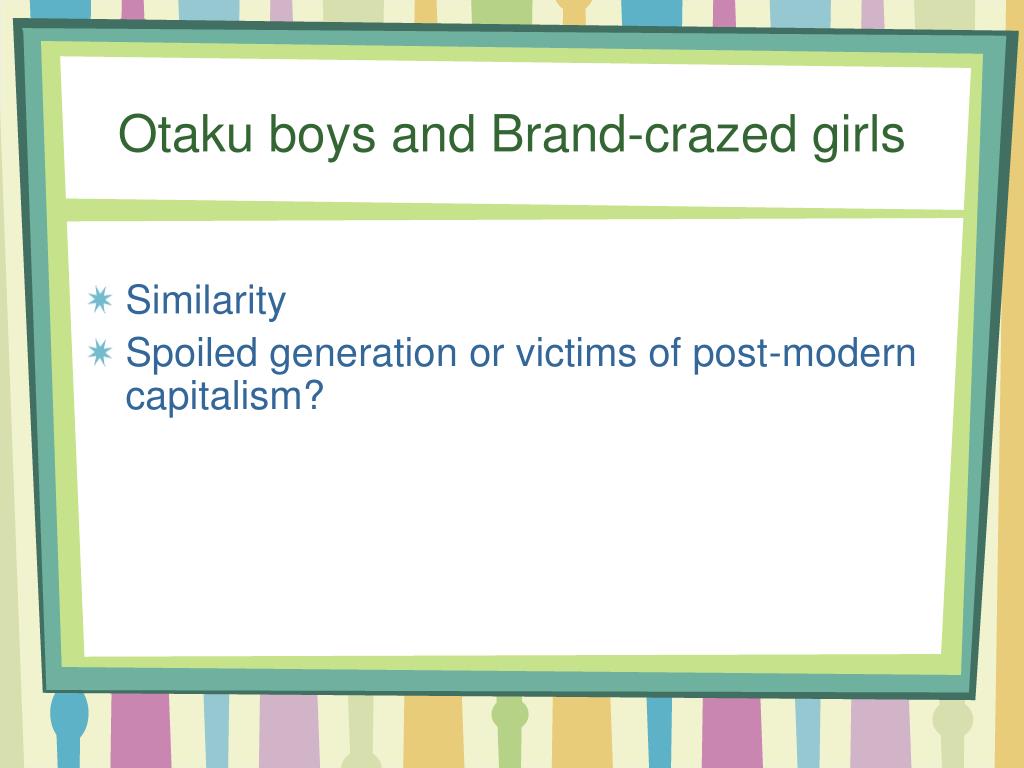 Otaku boys and Brand-crazed girls

Similarity

Spoiled generation or victims of post-modern capitalism?